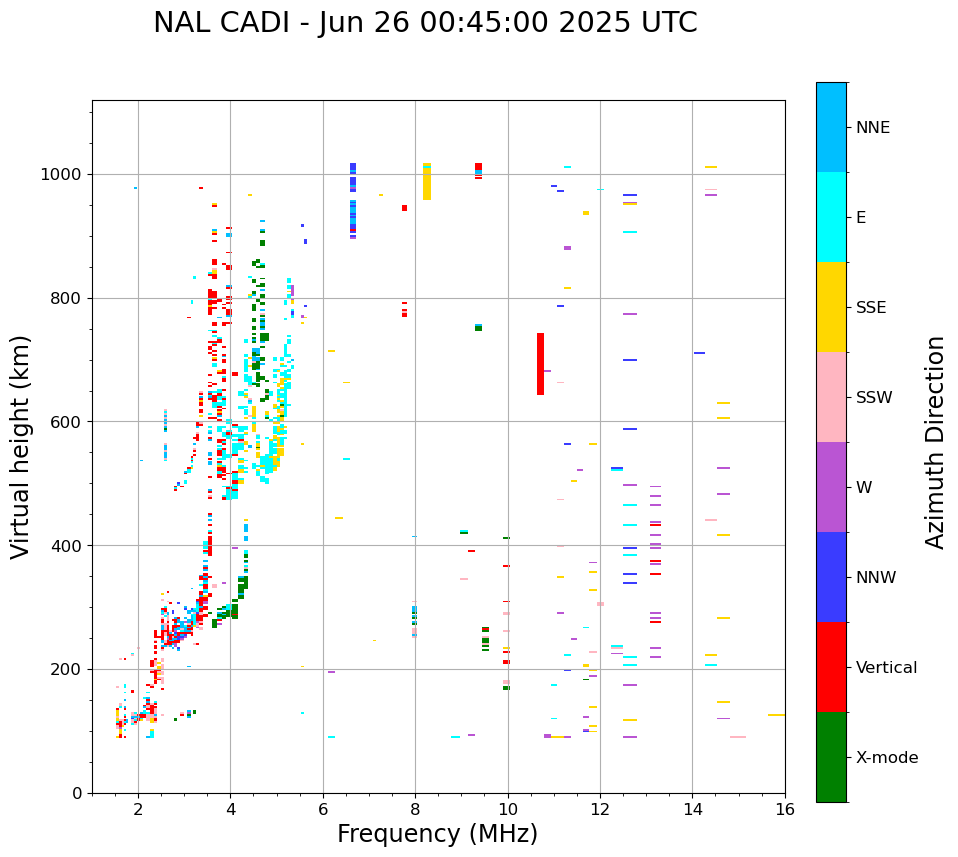 NAL CADI - Jun 26 00:45:00 2025 UTC

Virtual height (km)

1000
800
600
400
200
0

2
4
6
8
10
12
14
16

Frequency (MHz)

NNE
E
SSE
SSW
W
NNW
Vertical
X-mode

Azimuth Direction